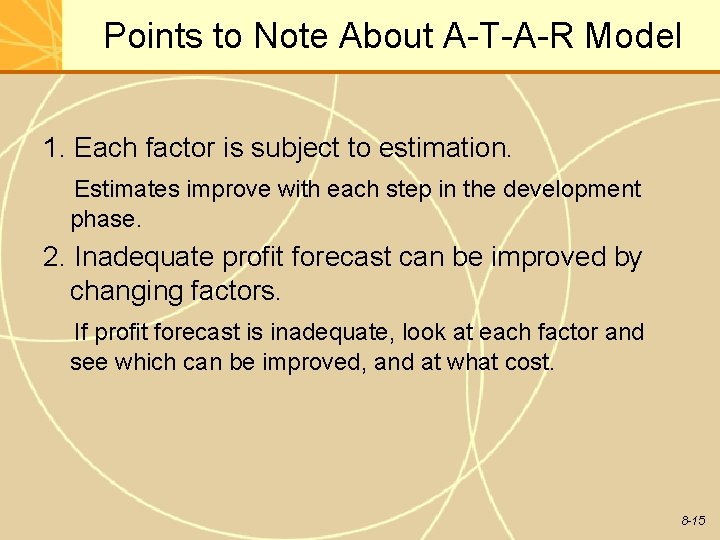 Points to Note About A-T-A-R Model

1. Each factor is subject to estimation.

Estimates improve with each step in the development phase.

2. Inadequate profit forecast can be improved by changing factors.

If profit forecast is inadequate, look at each factor and see which can be improved, and at what cost.

8-15